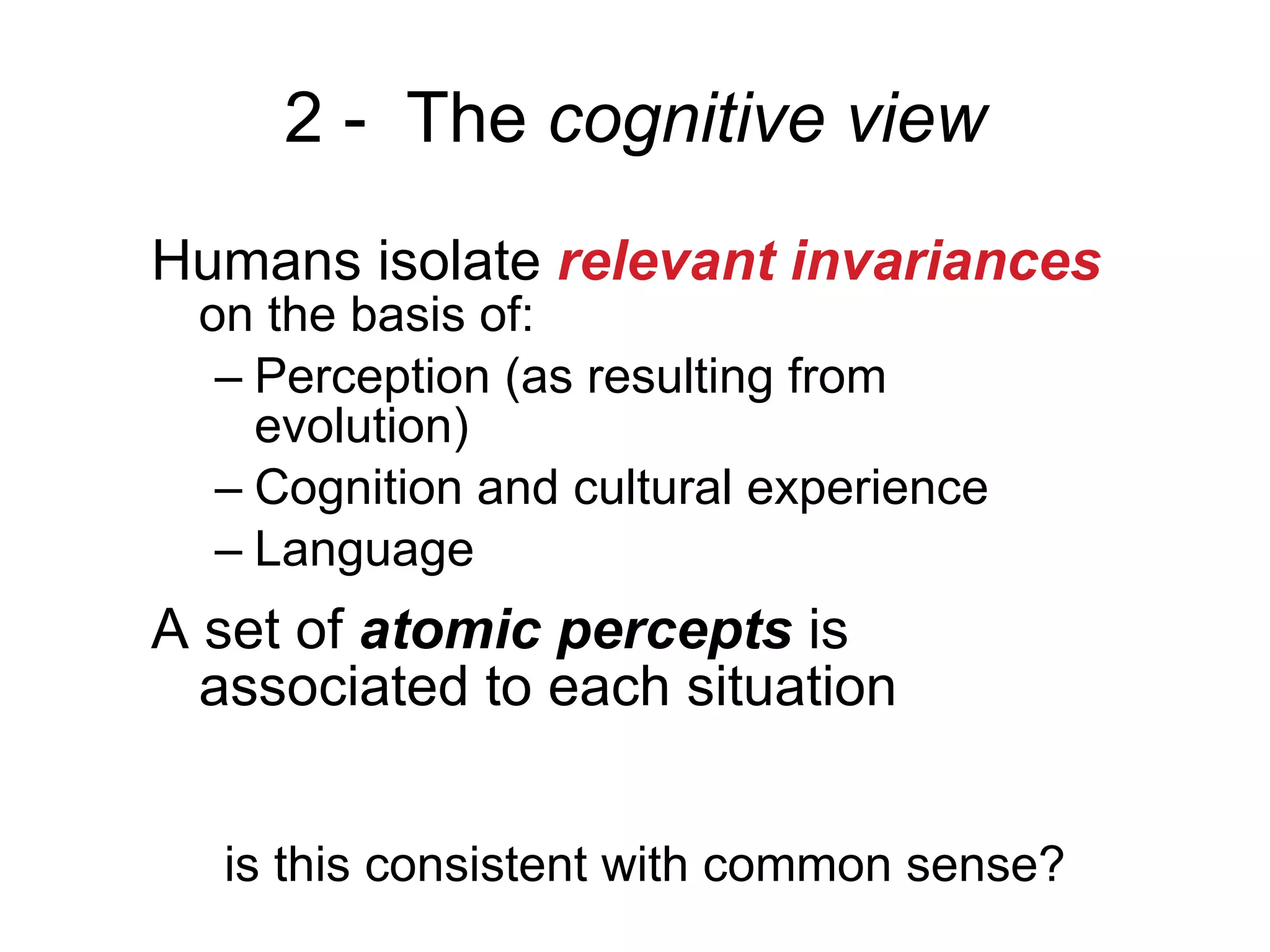 2 - The cognitive view

Humans isolate relevant invariances on the basis of:

– Perception (as resulting from evolution)

– Cognition and cultural experience

– Language

A set of atomic percepts is associated to each situation

is this consistent with common sense?